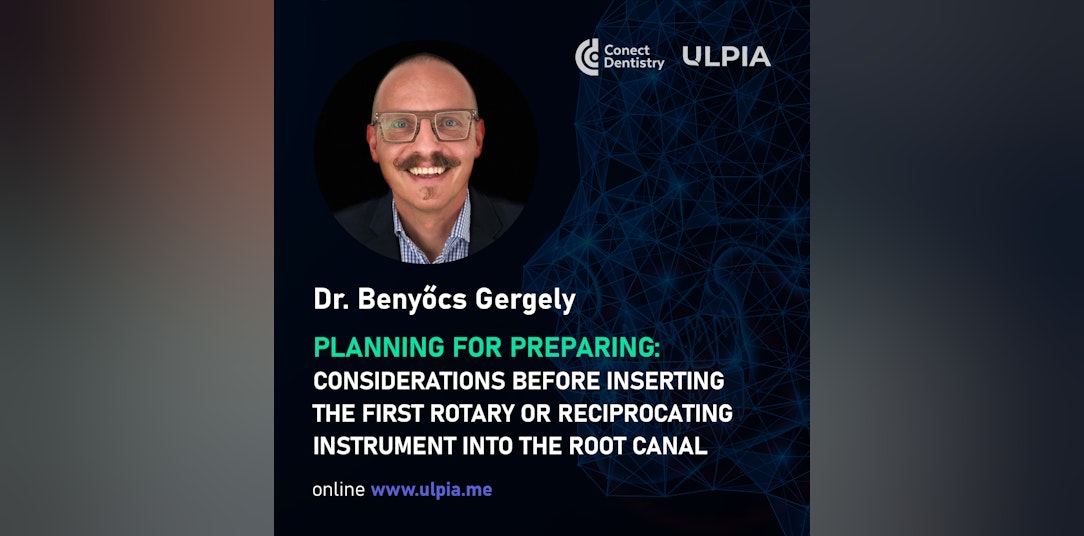 Conect Dentistry ULPIA

Dr. Benyőcs Gergely

PLANNING FOR PREPARING:
CONSIDERATIONS BEFORE INSERTING THE FIRST ROTARY OR RECIPROCATING INSTRUMENT INTO THE ROOT CANAL

online www.ulpia.me